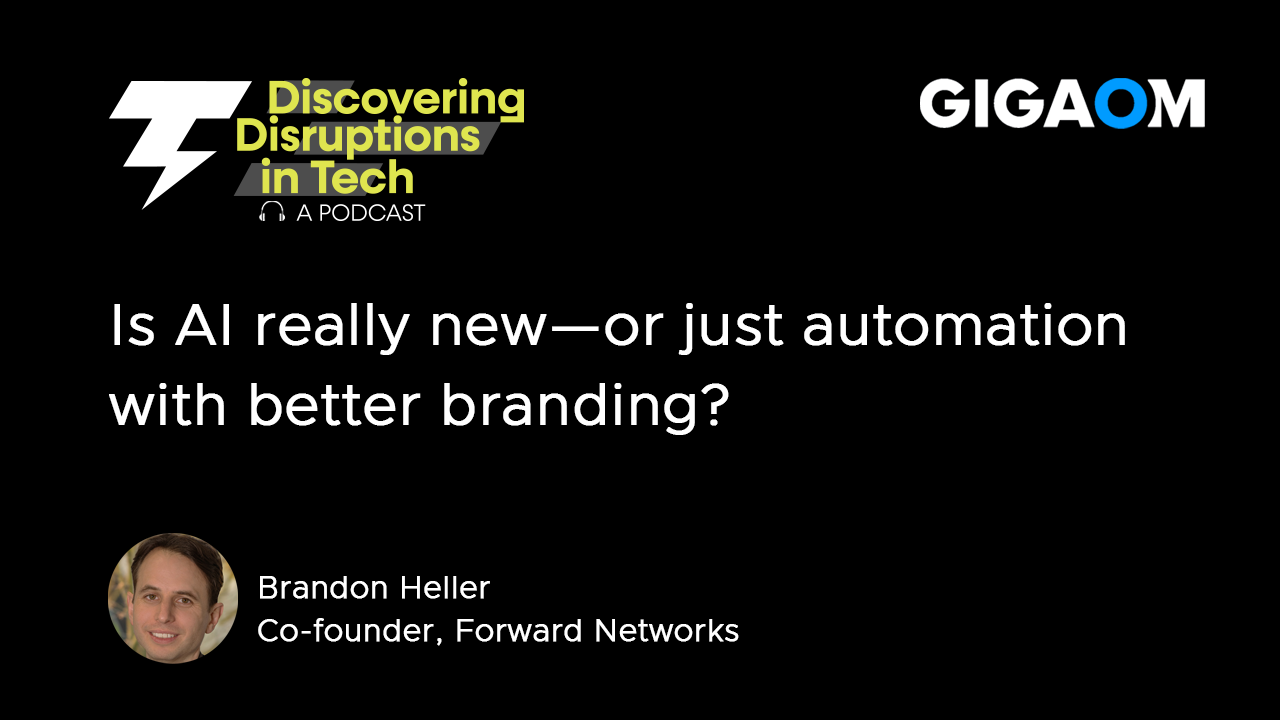 Discovering Disruptions in Tech

A PODCAST

GIGAOM

Is AI really new—or just automation with better branding?

Brandon Heller
Co-founder, Forward Networks